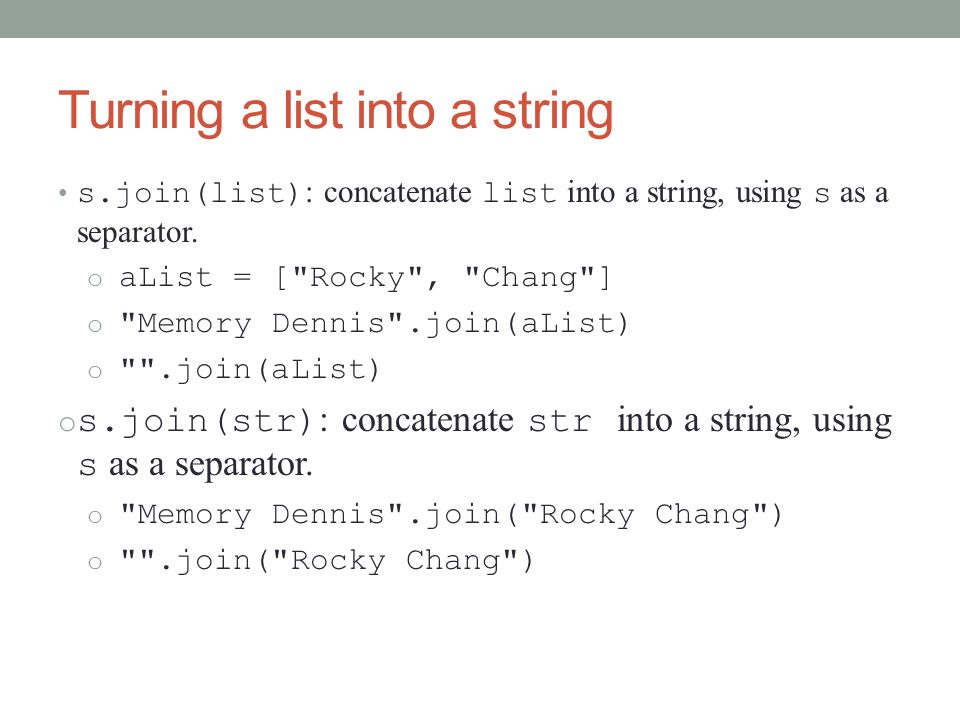 Turning a list into a string

• s.join(list): concatenate list into a string, using s as a separator.
  o aList = ["Rocky", "Chang"]
  o "Memory Dennis".join(aList)
  o "".join(aList)

o s.join(str): concatenate str into a string, using s as a separator.
  o "Memory Dennis".join("Rocky Chang")
  o "".join("Rocky Chang")